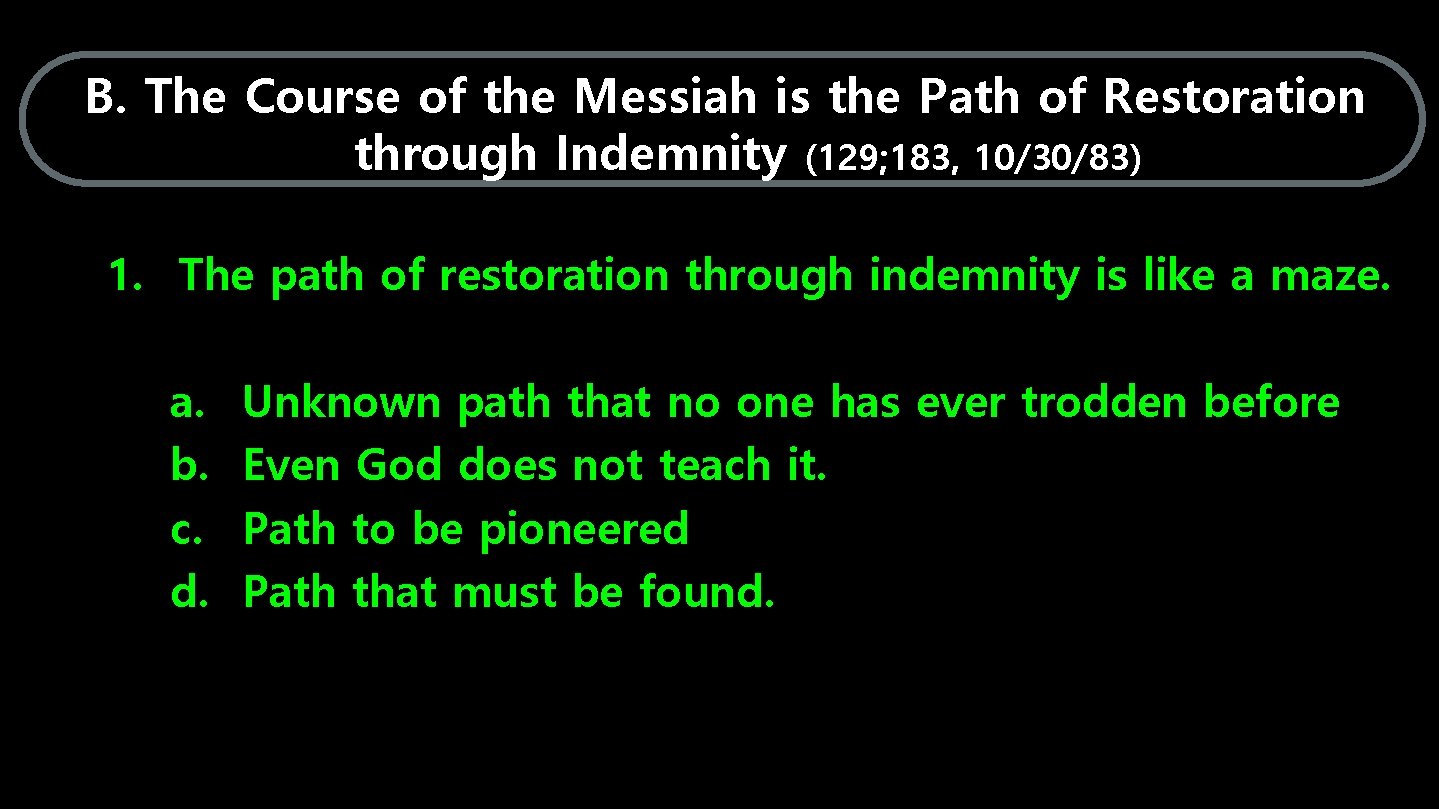 B. The Course of the Messiah is the Path of Restoration through Indemnity (129;183, 10/30/83)

1. The path of restoration through indemnity is like a maze.

a. Unknown path that no one has ever trodden before
b. Even God does not teach it.
c. Path to be pioneered
d. Path that must be found.